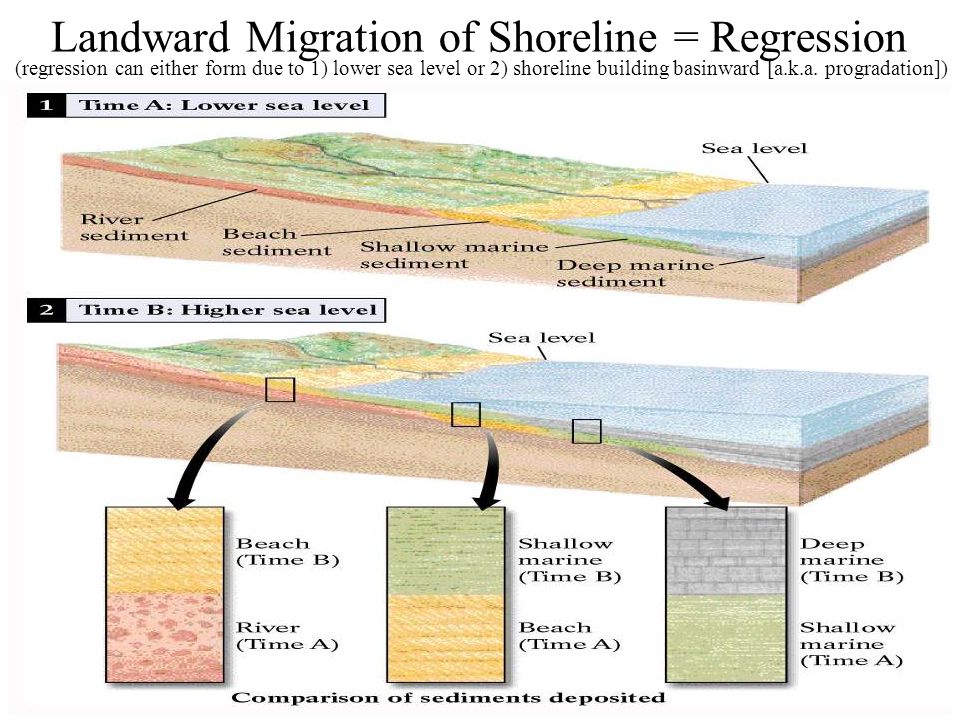 Landward Migration of Shoreline = Regression
(regression can either form due to 1) lower sea level or 2) shoreline building basinward [a.k.a. progradation])

1 Time A: Lower sea level

Sea level

River sediment

Beach sediment

Shallow marine sediment

Deep marine sediment

2 Time B: Higher sea level

Sea level

Beach (Time B)

River (Time A)

Shallow marine (Time B)

Beach (Time A)

Deep marine (Time B)

Shallow marine (Time A)

Comparison of sediments deposited